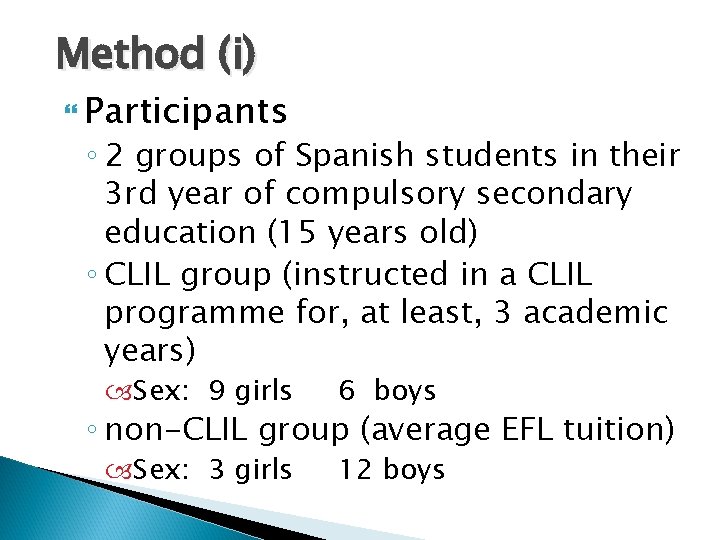 Method (i)

Participants

◦ 2 groups of Spanish students in their 3rd year of compulsory secondary education (15 years old)

◦ CLIL group (instructed in a CLIL programme for, at least, 3 academic years)

Sex: 9 girls 6 boys

◦ non-CLIL group (average EFL tuition)

Sex: 3 girls 12 boys